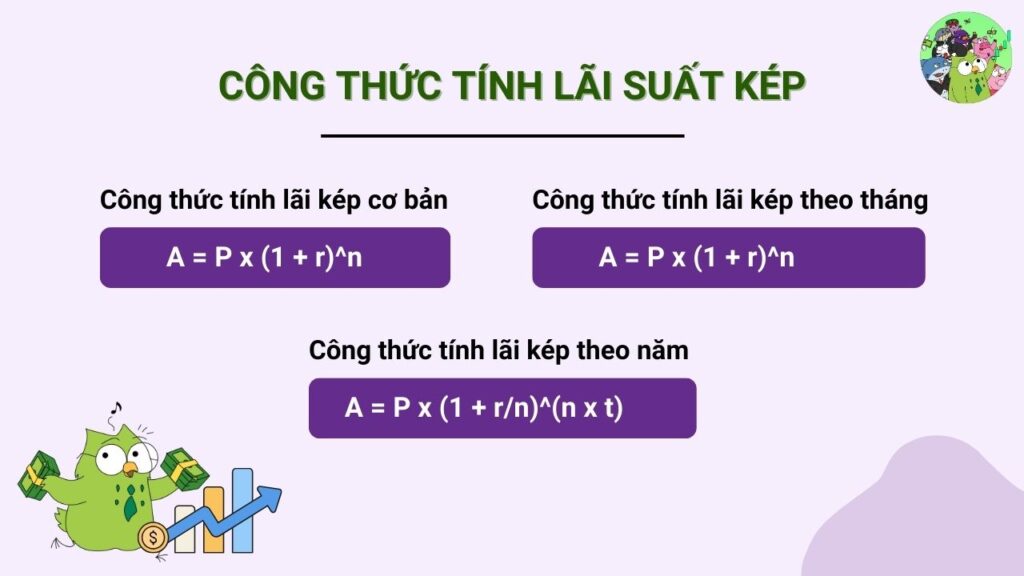 CÔNG THỨC TÍNH LÃI SUẤT KÉP

Công thức tính lãi kép cơ bản

A = P x (1 + r)^n

Công thức tính lãi kép theo tháng

A = P x (1 + r)^n

Công thức tính lãi kép theo năm

A = P x (1 + r/n)^(n x t)

$